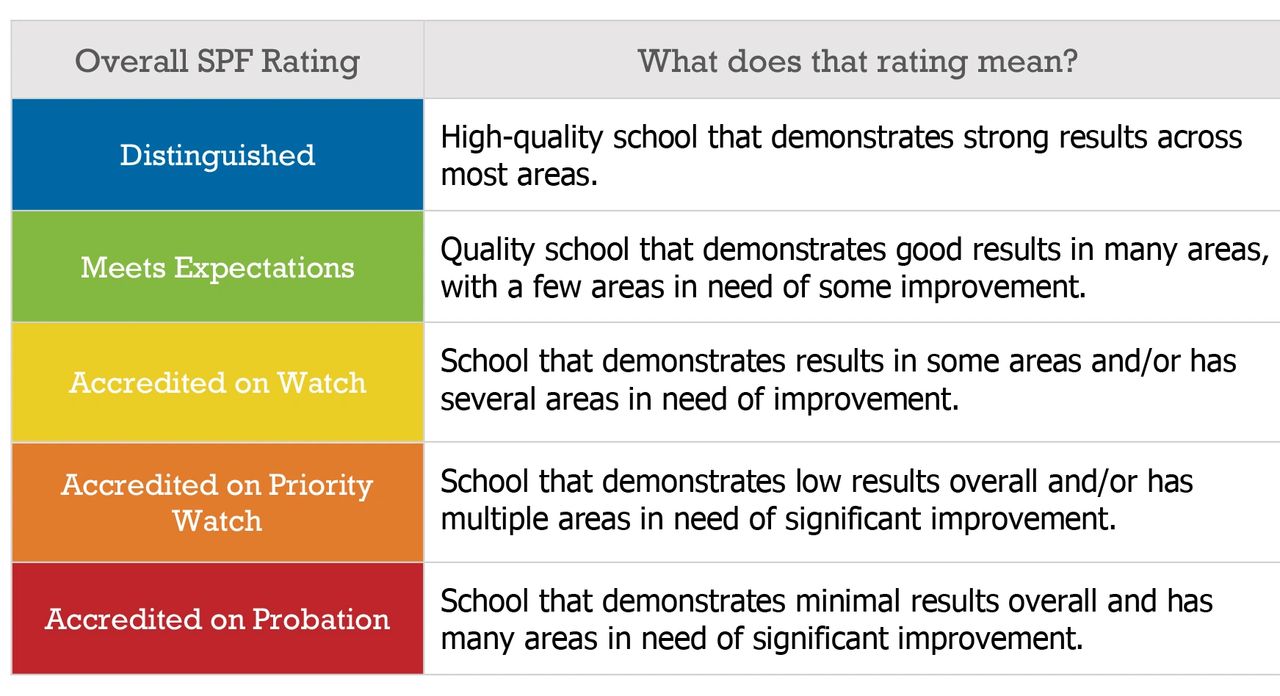 | Overall SPF Rating | What does that rating mean? |
|---|---|
| Distinguished | High-quality school that demonstrates strong results across most areas. |
| Meets Expectations | Quality school that demonstrates good results in many areas, with a few areas in need of some improvement. |
| Accredited on Watch | School that demonstrates results in some areas and/or has several areas in need of improvement. |
| Accredited on Priority Watch | School that demonstrates low results overall and/or has multiple areas in need of significant improvement. |
| Accredited on Probation | School that demonstrates minimal results overall and has many areas in need of significant improvement. |